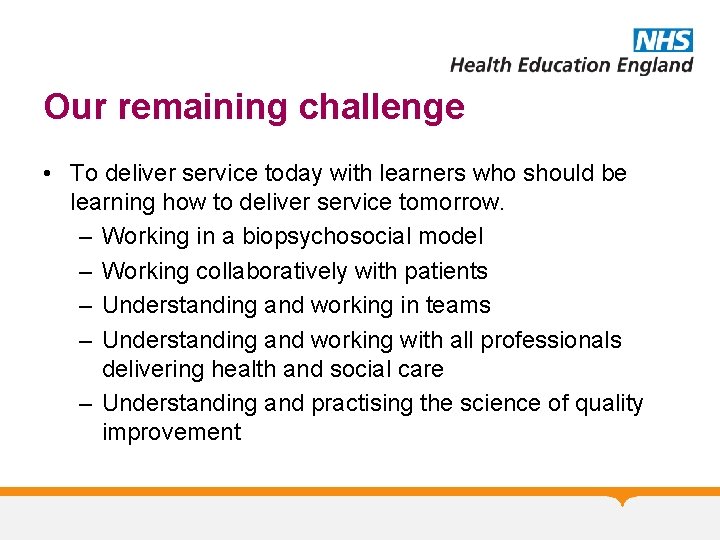 NHS
Health Education England

Our remaining challenge

• To deliver service today with learners who should be learning how to deliver service tomorrow.
– Working in a biopsychosocial model
– Working collaboratively with patients
– Understanding and working in teams
– Understanding and working with all professionals delivering health and social care
– Understanding and practising the science of quality improvement